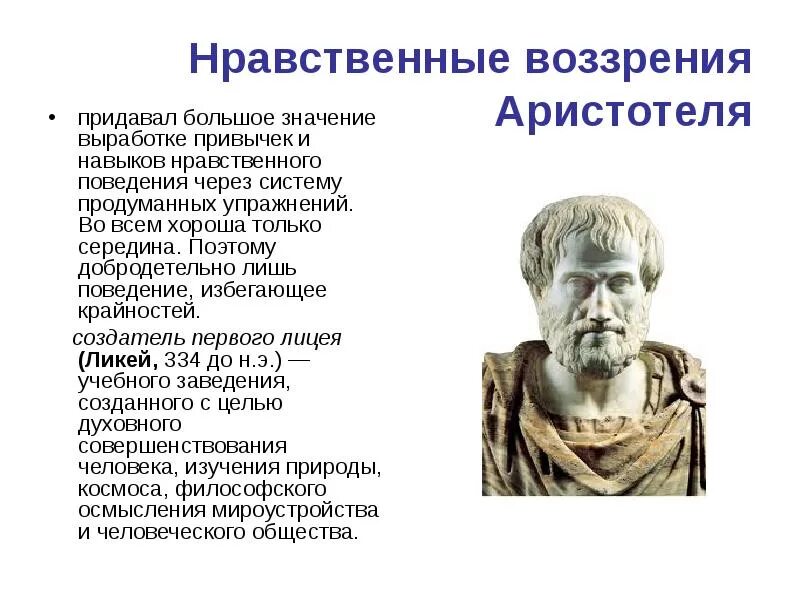 Нравственные воззрения Аристотеля

• придавал большое значение выработке привычек и навыков нравственного поведения через систему продуманных упражнений. Во всем хороша только середина. Поэтому добродетельно лишь поведение, избегающее крайностей.

создатель первого лицея (Ликей, 334 до н.э.) — учебного заведения, созданного с целью духовного совершенствования человека, изучения природы, космоса, философского осмысления мироустройства и человеческого общества.